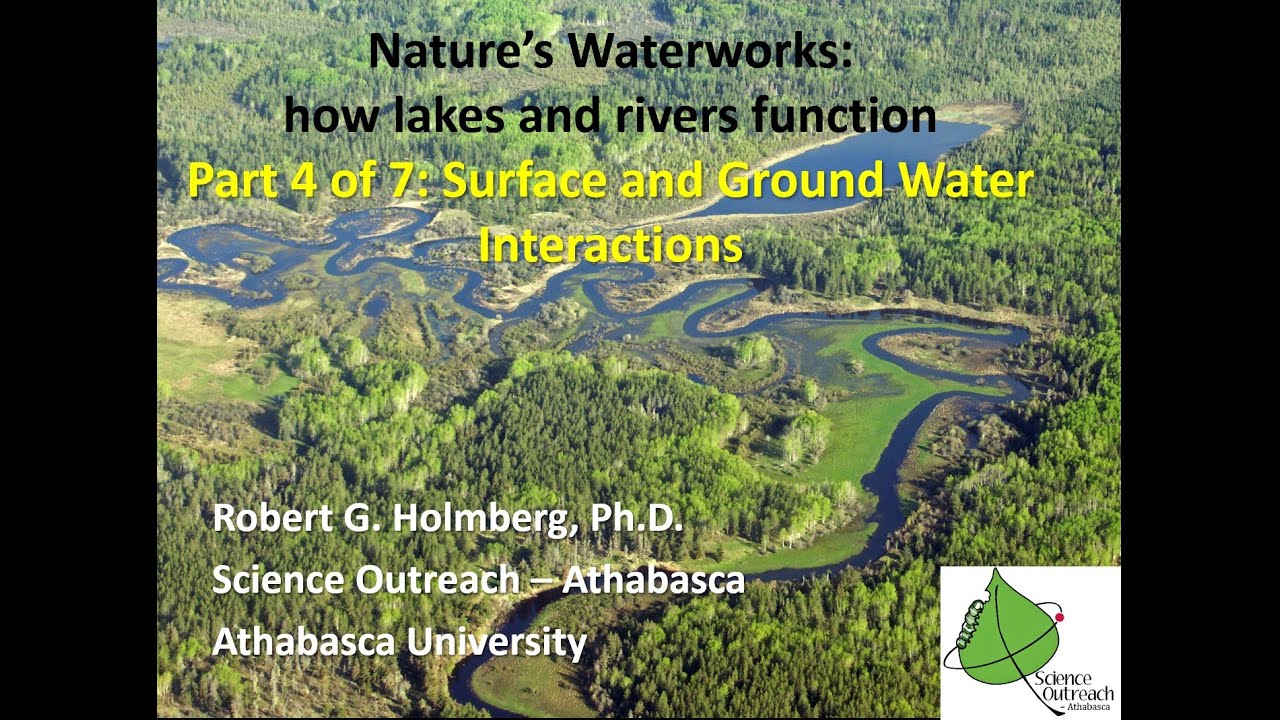 Nature's Waterworks:
how lakes and rivers function
Part 4 of 7: Surface and Ground Water Interactions

Robert G. Holmberg, Ph.D.
Science Outreach – Athabasca
Athabasca University

Science Outreach – Athabasca